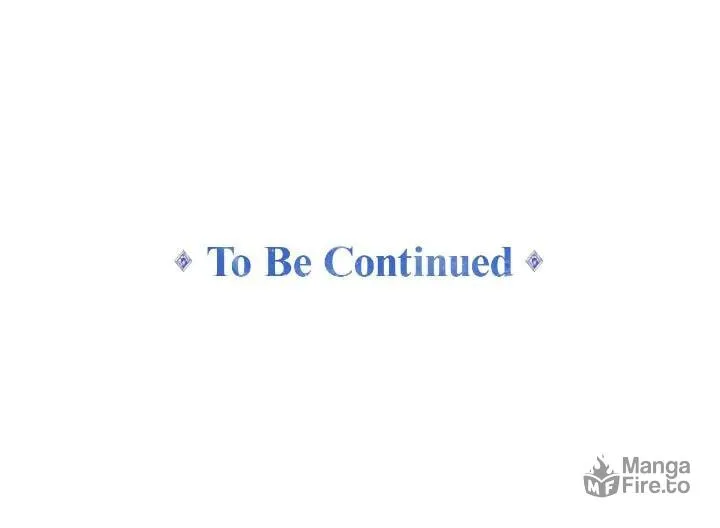 To Be Continued

MF Manga Fire.to